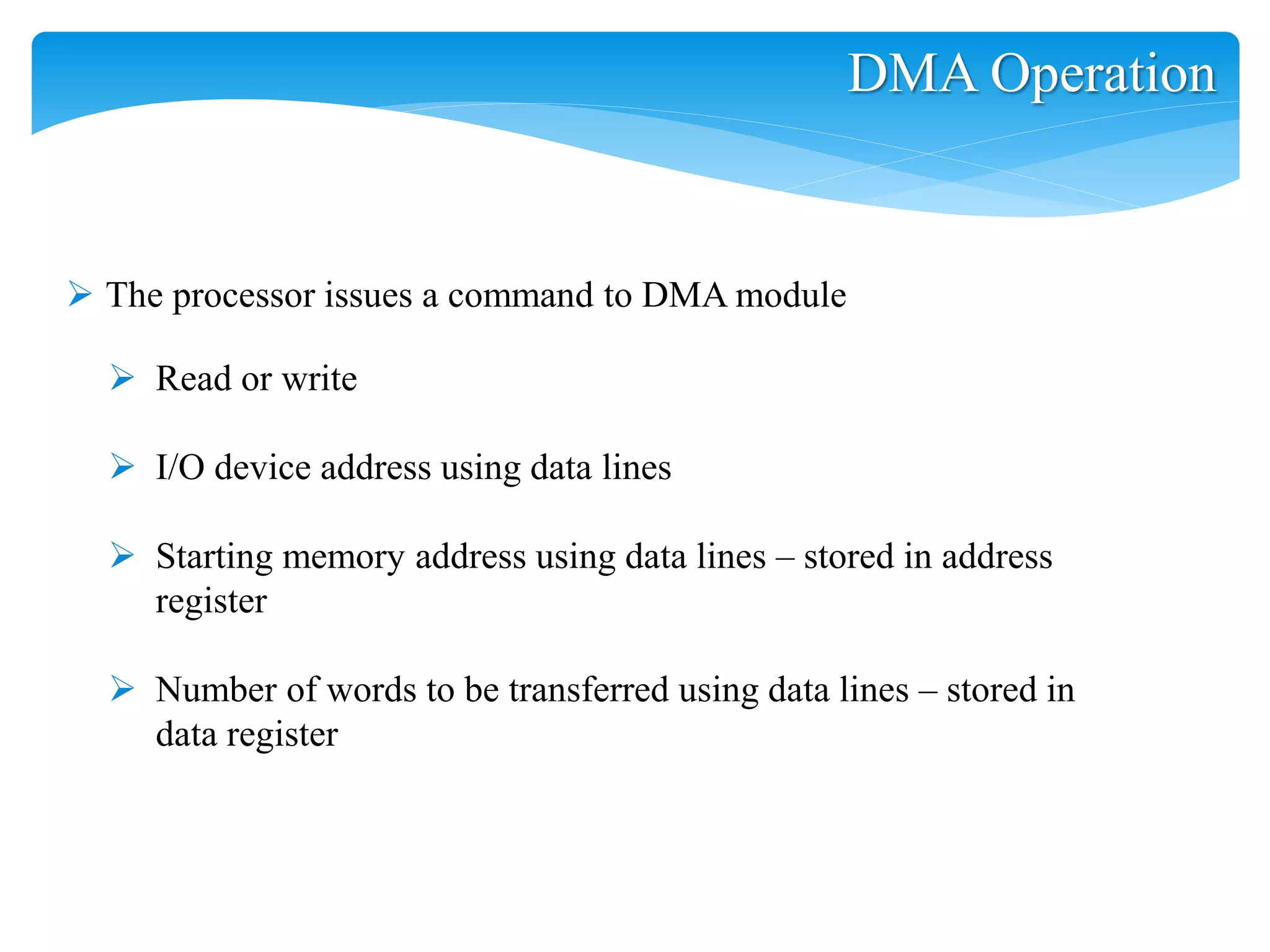 DMA Operation

➢ The processor issues a command to DMA module

➢ Read or write

➢ I/O device address using data lines

➢ Starting memory address using data lines – stored in address register

➢ Number of words to be transferred using data lines – stored in data register